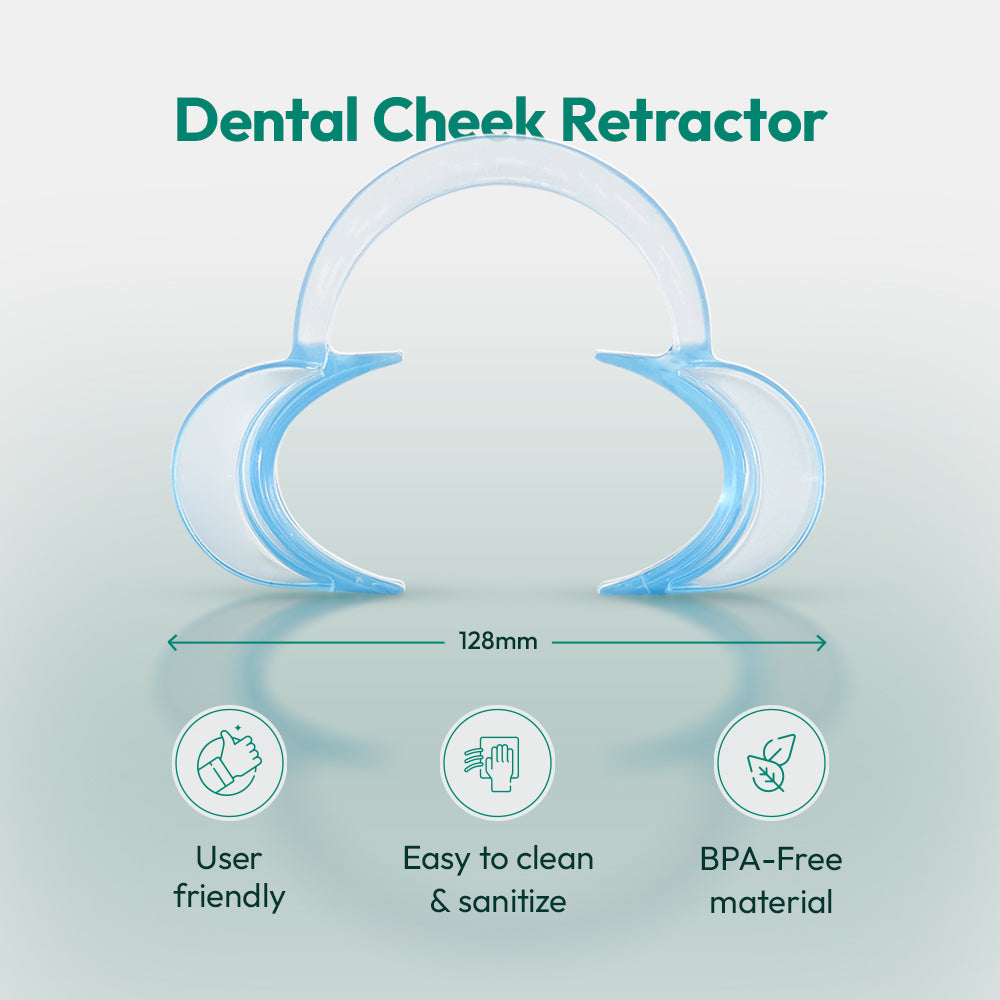 Dental Cheek Retractor

128mm

User friendly

Easy to clean & sanitize

BPA-Free material